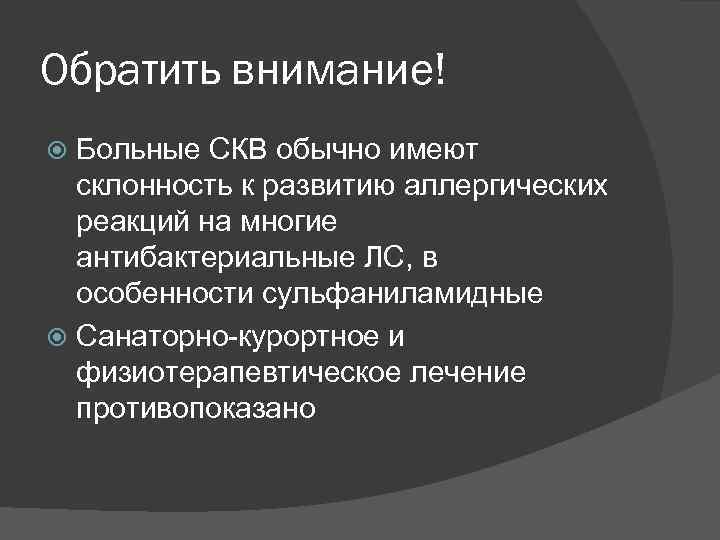 Обратить внимание!

Больные СКВ обычно имеют склонность к развитию аллергических реакций на многие антибактериальные ЛС, в особенности сульфаниламидные

Санаторно-курортное и физиотерапевтическое лечение противопоказано